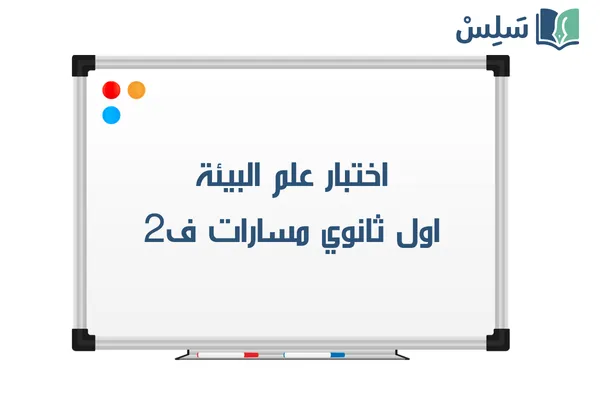 سَلِسْ

اختبار علم البيئة
اول ثانوي مسارات ف2